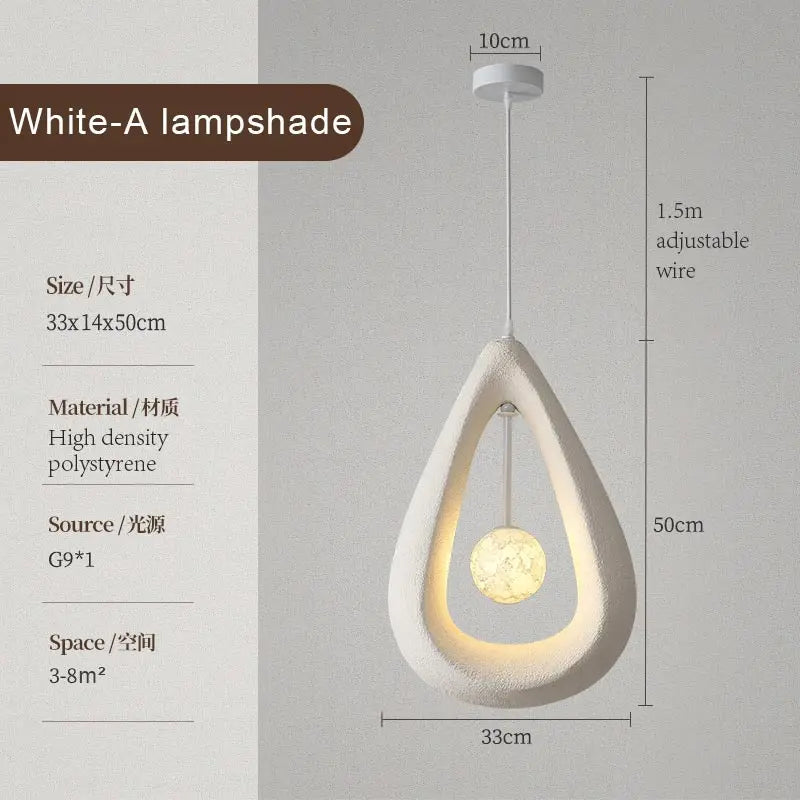 White-A lampshade

Size /尺寸
33x14x50cm

Material /材质
High density polystyrene

Source /光源
G9*1

Space /空间
3-8m²

10cm

1.5m adjustable wire

50cm

33cm